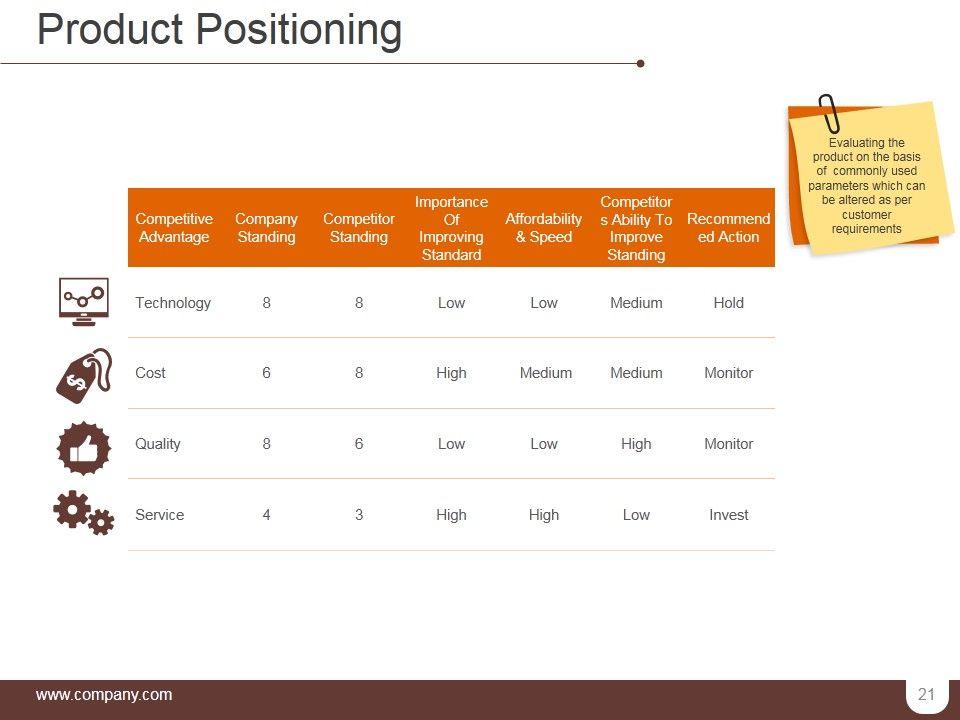 Product Positioning

Evaluating the product on the basis of commonly used parameters which can be altered as per customer requirements

| Competitive Advantage | Company Standing | Competitor Standing | Importance Of Improving Standard | Affordability & Speed | Competitors Ability To Improve Standing | Recommended Action |
|---|---|---|---|---|---|---|
| Technology | 8 | 8 | Low | Low | Medium | Hold |
| Cost | 6 | 8 | High | Medium | Medium | Monitor |
| Quality | 8 | 6 | Low | Low | High | Monitor |
| Service | 4 | 3 | High | High | Low | Invest |

www.company.com

21